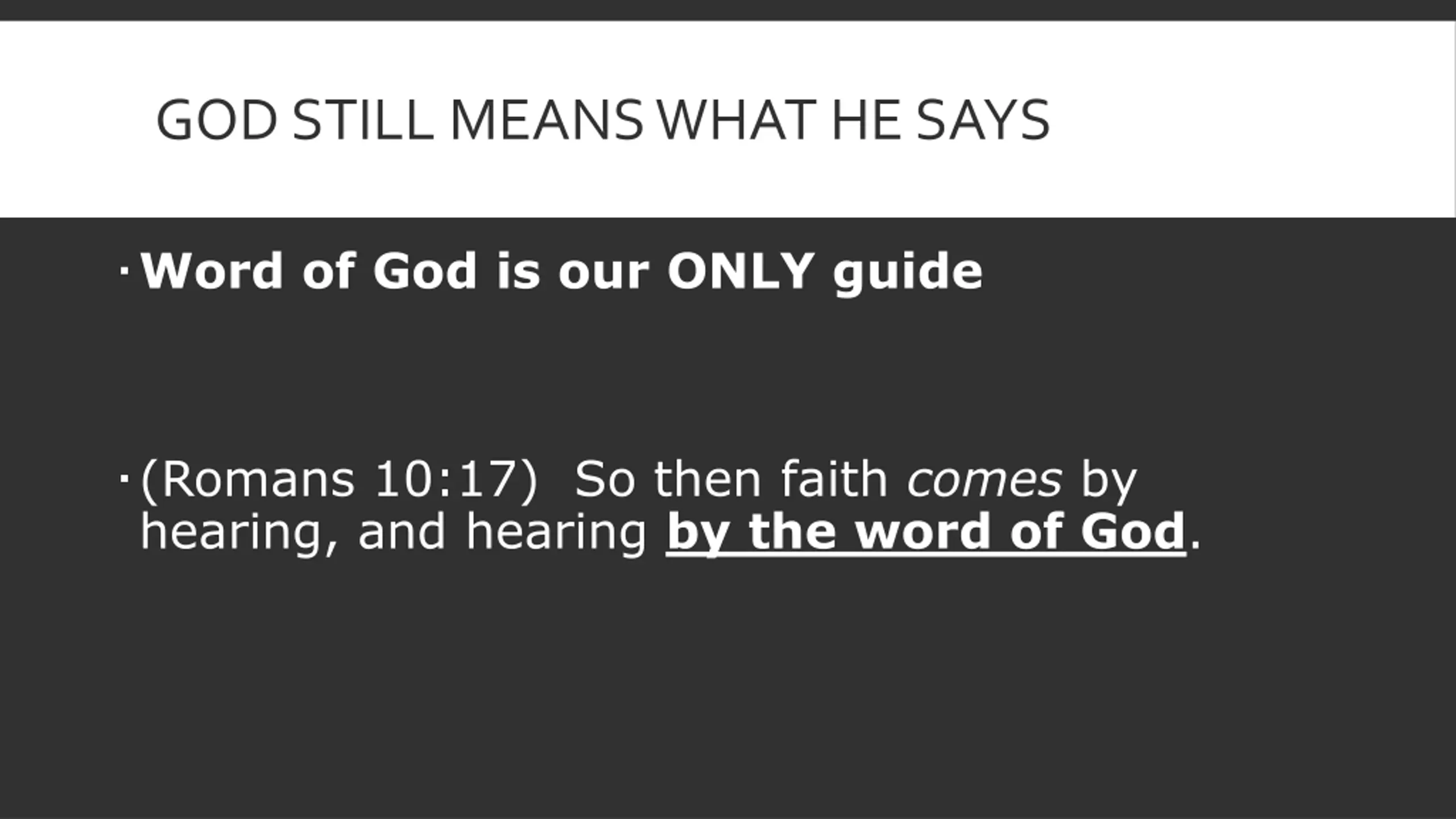 GOD STILL MEANS WHAT HE SAYS

▪ Word of God is our ONLY guide

▪ (Romans 10:17) So then faith comes by hearing, and hearing by the word of God.